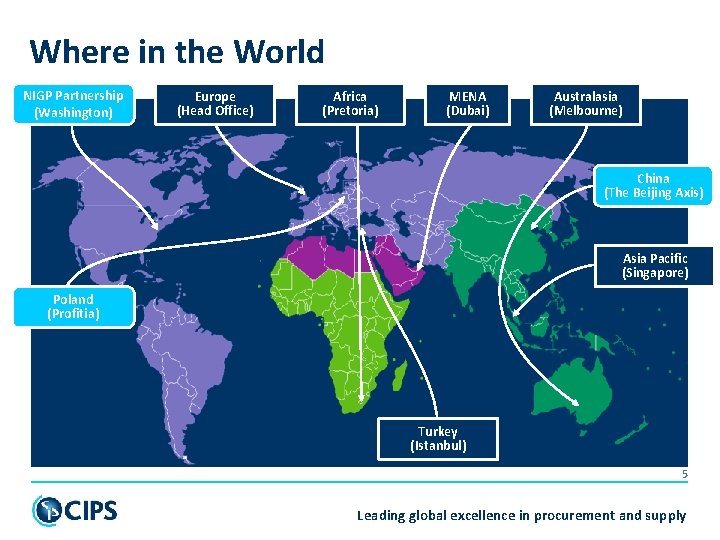 Where in the World

NIGP Partnership (Washington)

Europe (Head Office)

Africa (Pretoria)

MENA (Dubai)

Australasia (Melbourne)

China (The Beijing Axis)

Asia Pacific (Singapore)

Poland (Profitia)

Turkey (Istanbul)

5

CIPS

Leading global excellence in procurement and supply